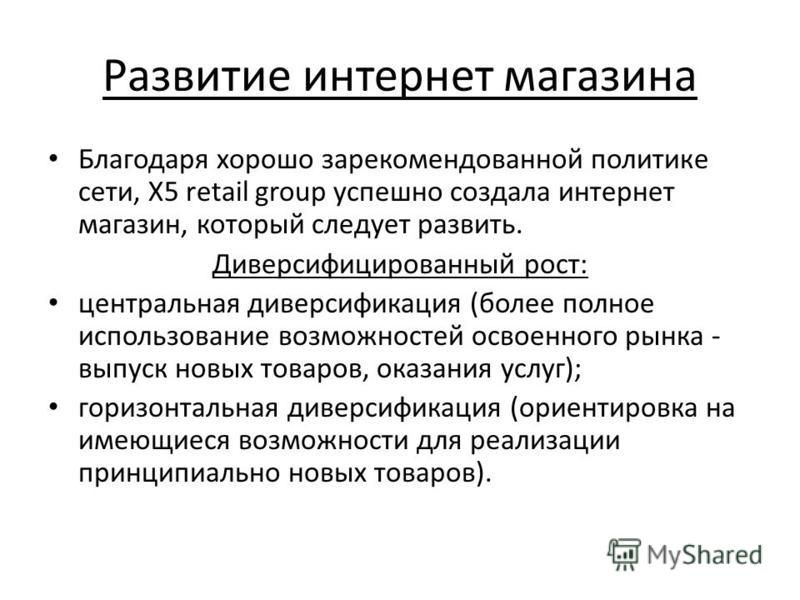 Развитие интернет магазина

• Благодаря хорошо зарекомендованной политике сети, X5 retail group успешно создала интернет магазин, который следует развить.

Диверсифицированный рост:

• центральная диверсификация (более полное использование возможностей освоенного рынка - выпуск новых товаров, оказания услуг);

• горизонтальная диверсификация (ориентировка на имеющиеся возможности для реализации принципиально новых товаров).

MyShared